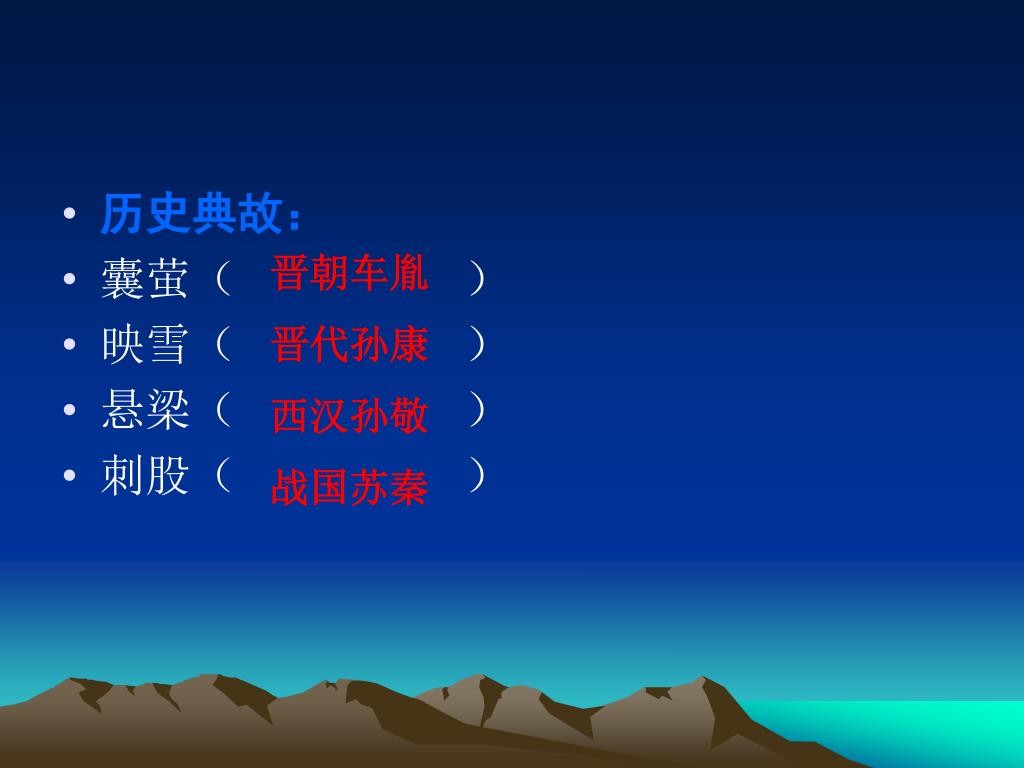 • 历史典故：
• 囊萤（ 晋朝车胤 ）
• 映雪（ 晋代孙康 ）
• 悬梁（ 西汉孙敬 ）
• 刺股（ 战国苏秦 ）